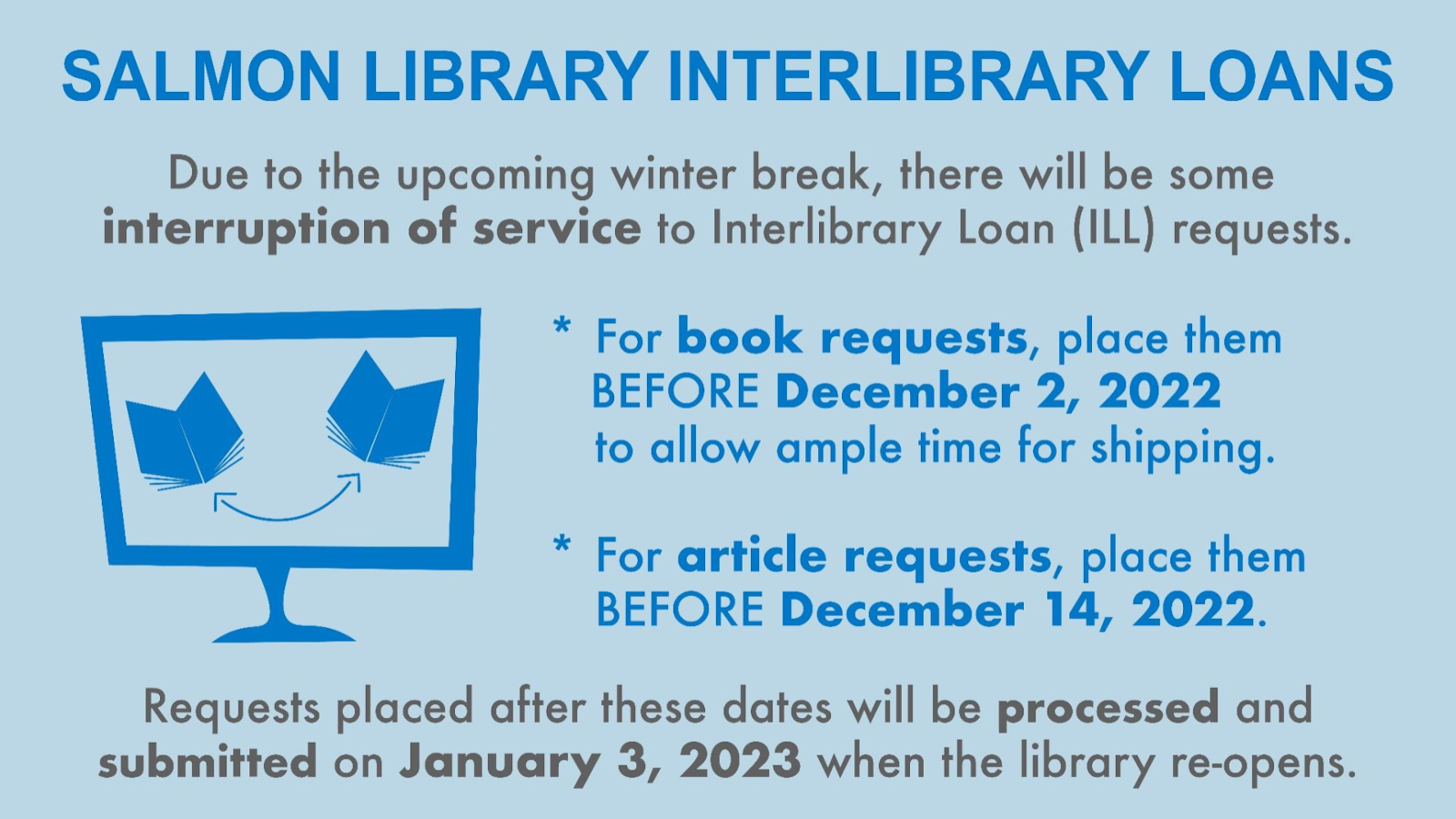 SALMON LIBRARY INTERLIBRARY LOANS

Due to the upcoming winter break, there will be some interruption of service to Interlibrary Loan (ILL) requests.

* For book requests, place them BEFORE December 2, 2022 to allow ample time for shipping.

* For article requests, place them BEFORE December 14, 2022.

Requests placed after these dates will be processed and submitted on January 3, 2023 when the library re-opens.